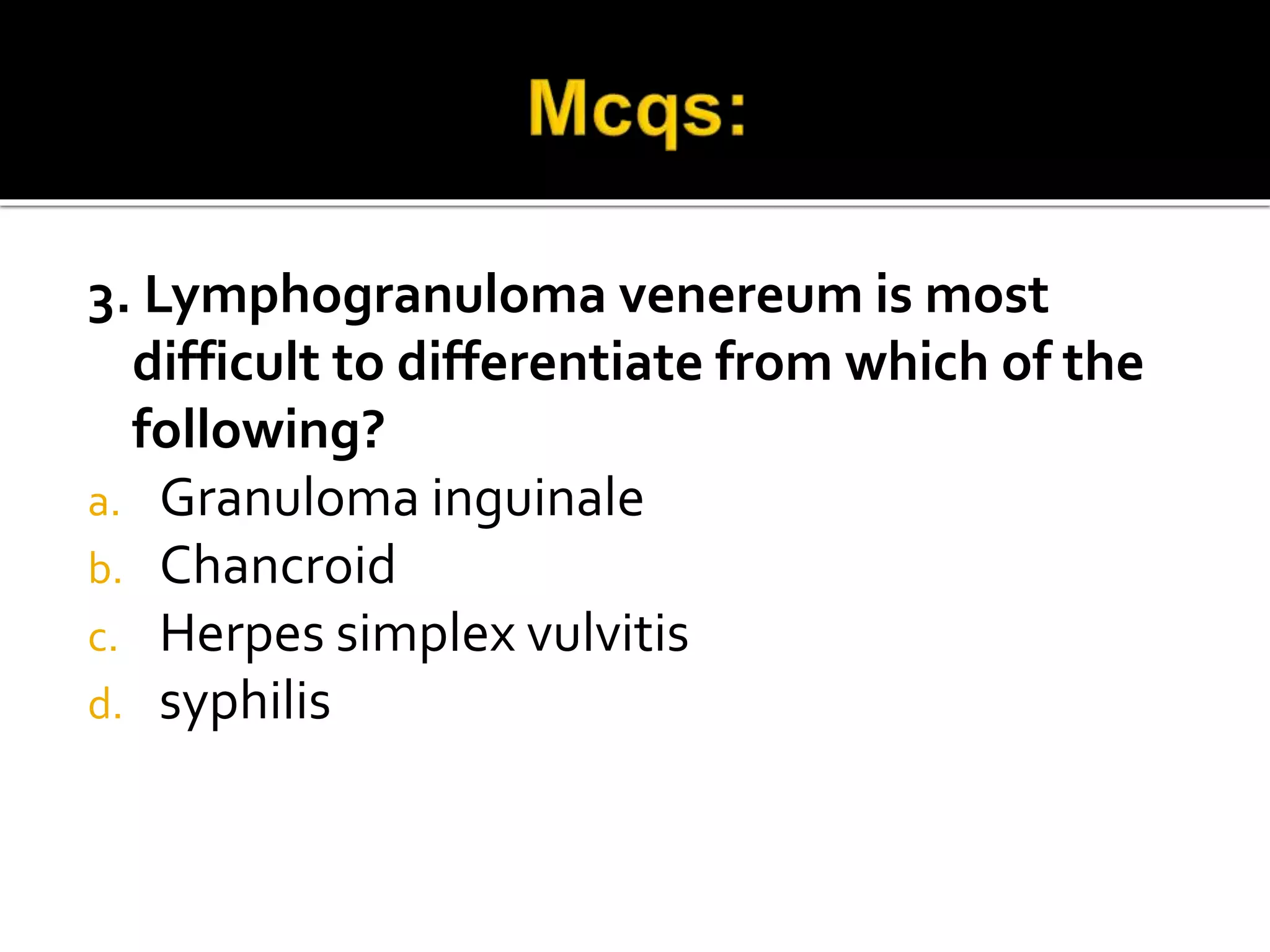 Mcqs:

3. Lymphogranuloma venereum is most difficult to differentiate from which of the following?

a. Granuloma inguinale
b. Chancroid
c. Herpes simplex vulvitis
d. syphilis